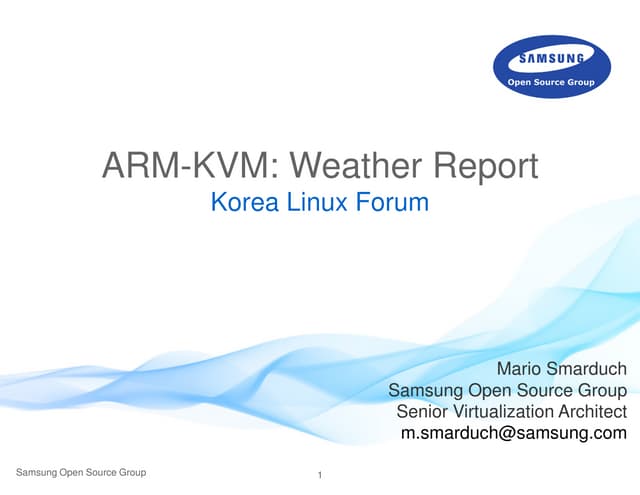 SAMSUNG
Open Source Group

ARM-KVM: Weather Report
Korea Linux Forum

Mario Smarduch
Samsung Open Source Group
Senior Virtualization Architect
m.smarduch@samsung.com

Samsung Open Source Group

1